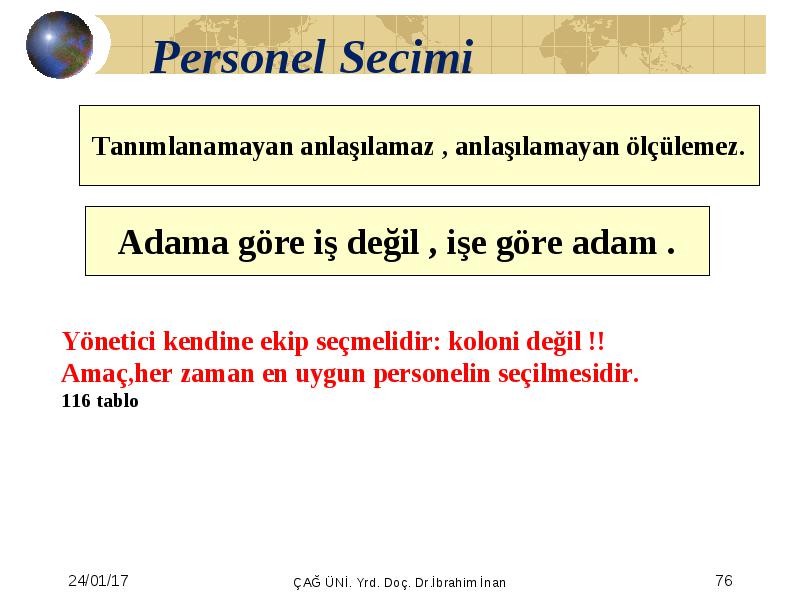 Personel Secimi

Tanımlanamayan anlaşılamaz , anlaşılamayan ölçülemez.

Adama göre iş değil , işe göre adam .

Yönetici kendine ekip seçmelidir: koloni değil !!
Amaç,her zaman en uygun personelin seçilmesidir.
116 tablo

24/01/17

ÇAĞ ÜNİ. Yrd. Doç. Dr.İbrahim İnan

76